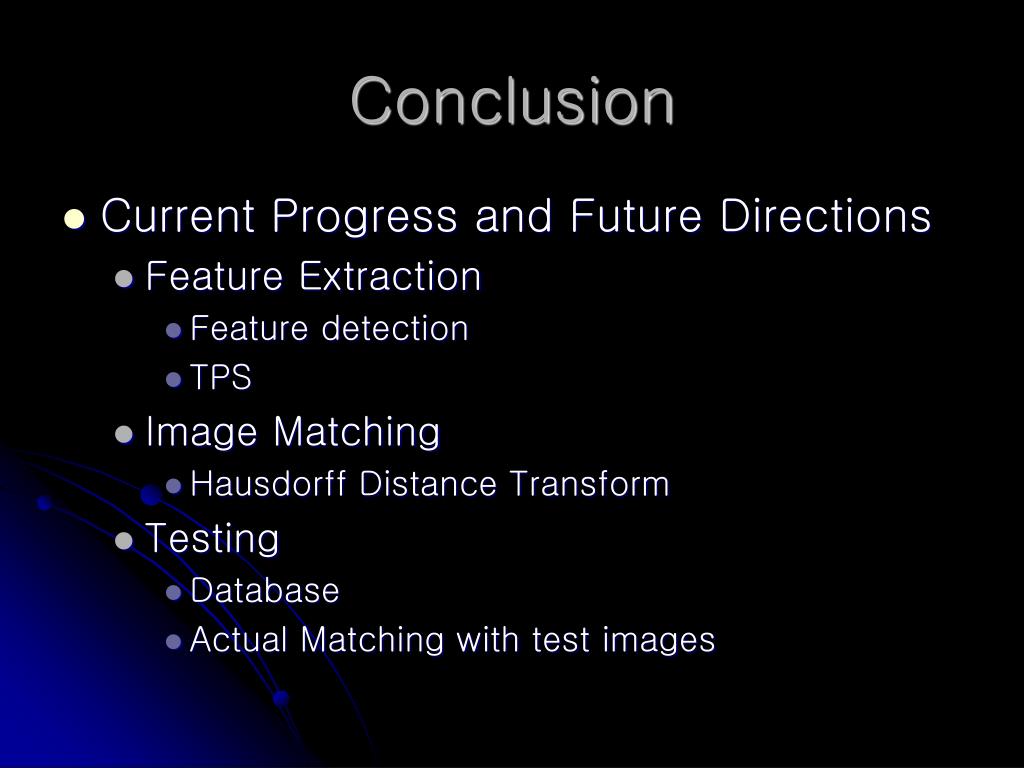 Conclusion

- Current Progress and Future Directions
  - Feature Extraction
    - Feature detection
    - TPS
  - Image Matching
    - Hausdorff Distance Transform
  - Testing
    - Database
    - Actual Matching with test images